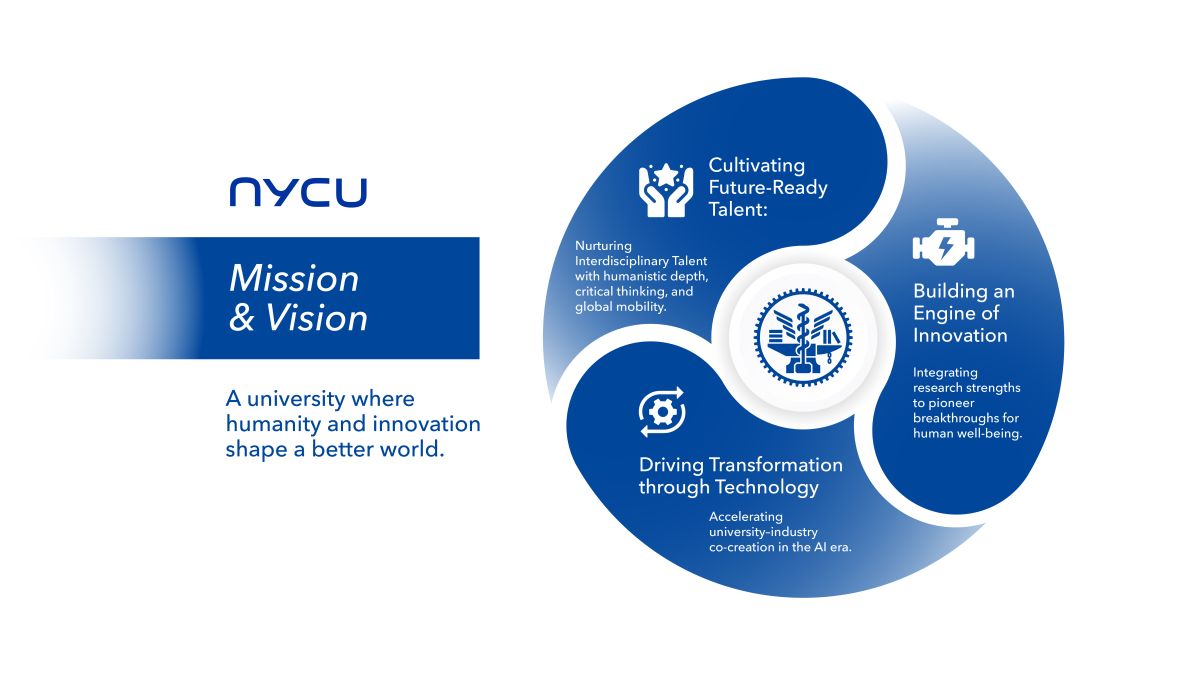 NYCU

Mission & Vision

A university where humanity and innovation shape a better world.

Cultivating Future-Ready Talent:

Nurturing Interdisciplinary Talent with humanistic depth, critical thinking, and global mobility.

Building an Engine of Innovation

Integrating research strengths to pioneer breakthroughs for human well-being.

Driving Transformation through Technology

Accelerating university-industry co-creation in the AI era.